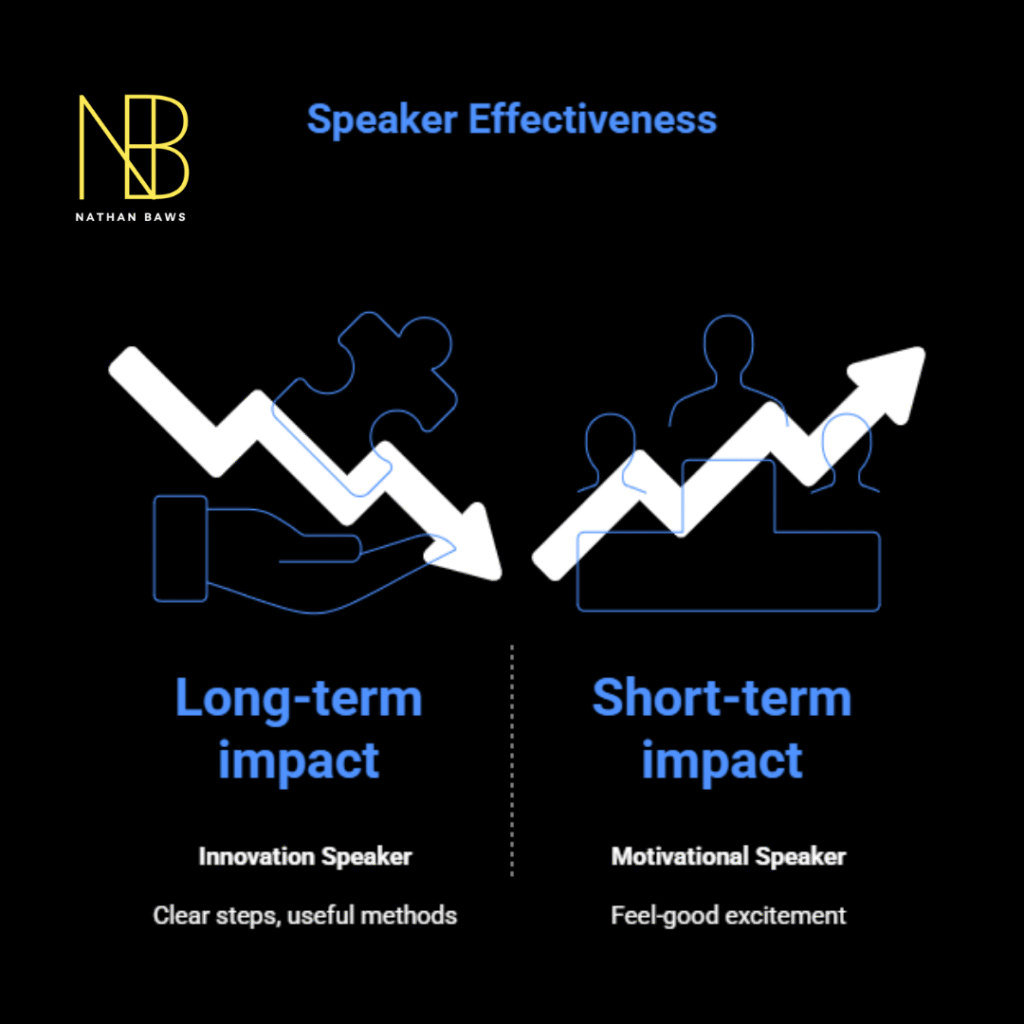 NB
NATHAN BAWS

Speaker Effectiveness

Long-term impact

Innovation Speaker

Clear steps, useful methods

Short-term impact

Motivational Speaker

Feel-good excitement